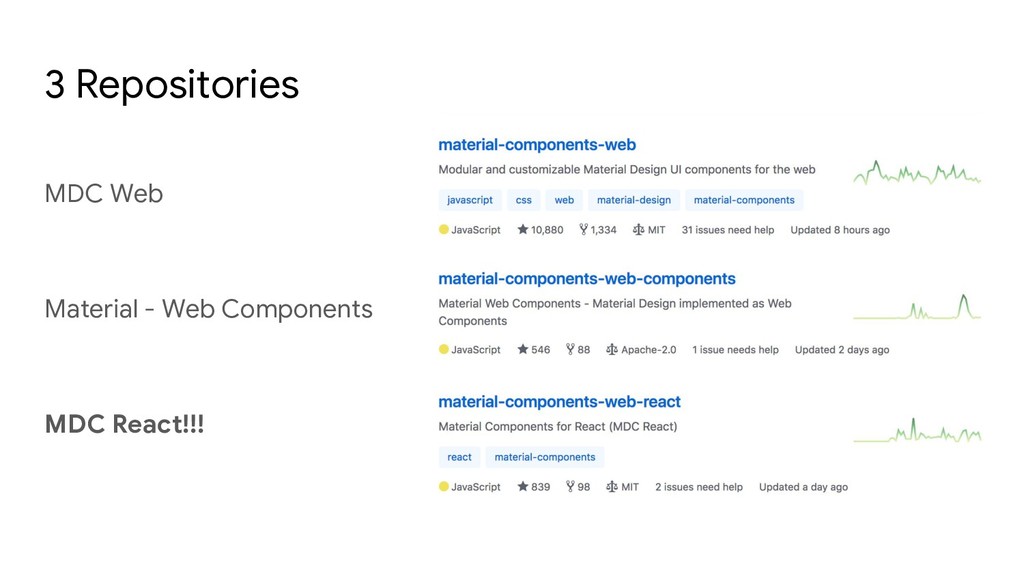 3 Repositories

MDC Web

Material - Web Components

MDC React!!!

material-components-web

Modular and customizable Material Design UI components for the web

javascript css web material-design material-components

JavaScript 10,880 1,334 MIT 31 issues need help Updated 8 hours ago

material-components-web-components

Material Web Components - Material Design implemented as Web Components

JavaScript 546 88 Apache-2.0 1 issue needs help Updated 2 days ago

material-components-web-react

Material Components for React (MDC React)

react material-components

JavaScript 839 98 MIT 2 issues need help Updated a day ago